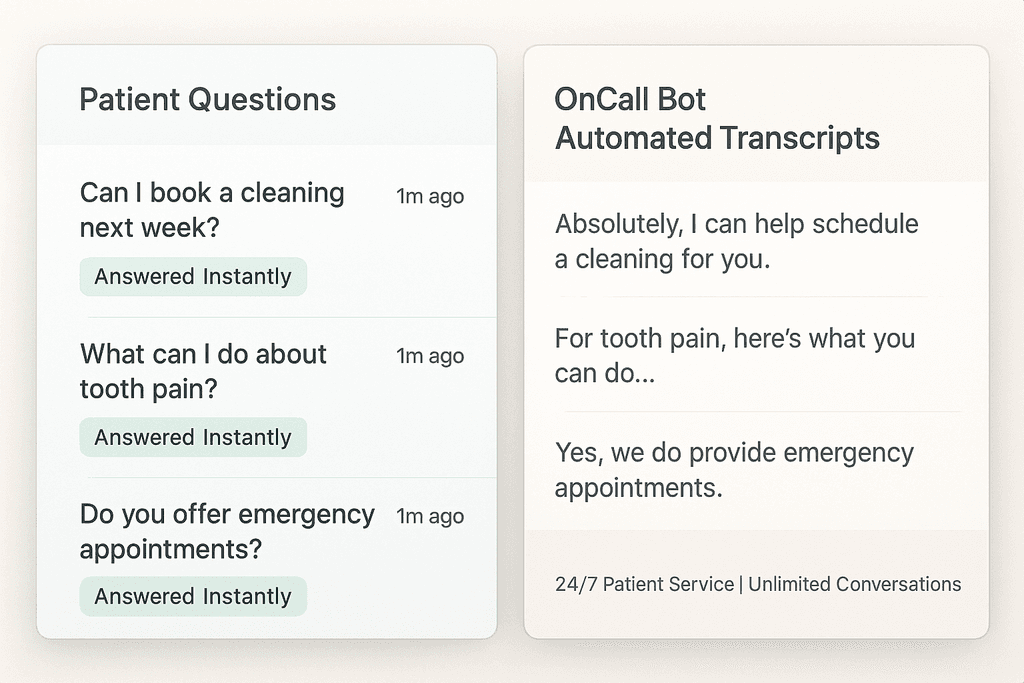 Patient Questions

Can I book a cleaning next week?
1m ago
Answered Instantly

What can I do about tooth pain?
1m ago
Answered Instantly

Do you offer emergency appointments?
1m ago
Answered Instantly

OnCall Bot
Automated Transcripts

Absolutely, I can help schedule a cleaning for you.

For tooth pain, here's what you can do...

Yes, we do provide emergency appointments.

24/7 Patient Service | Unlimited Conversations